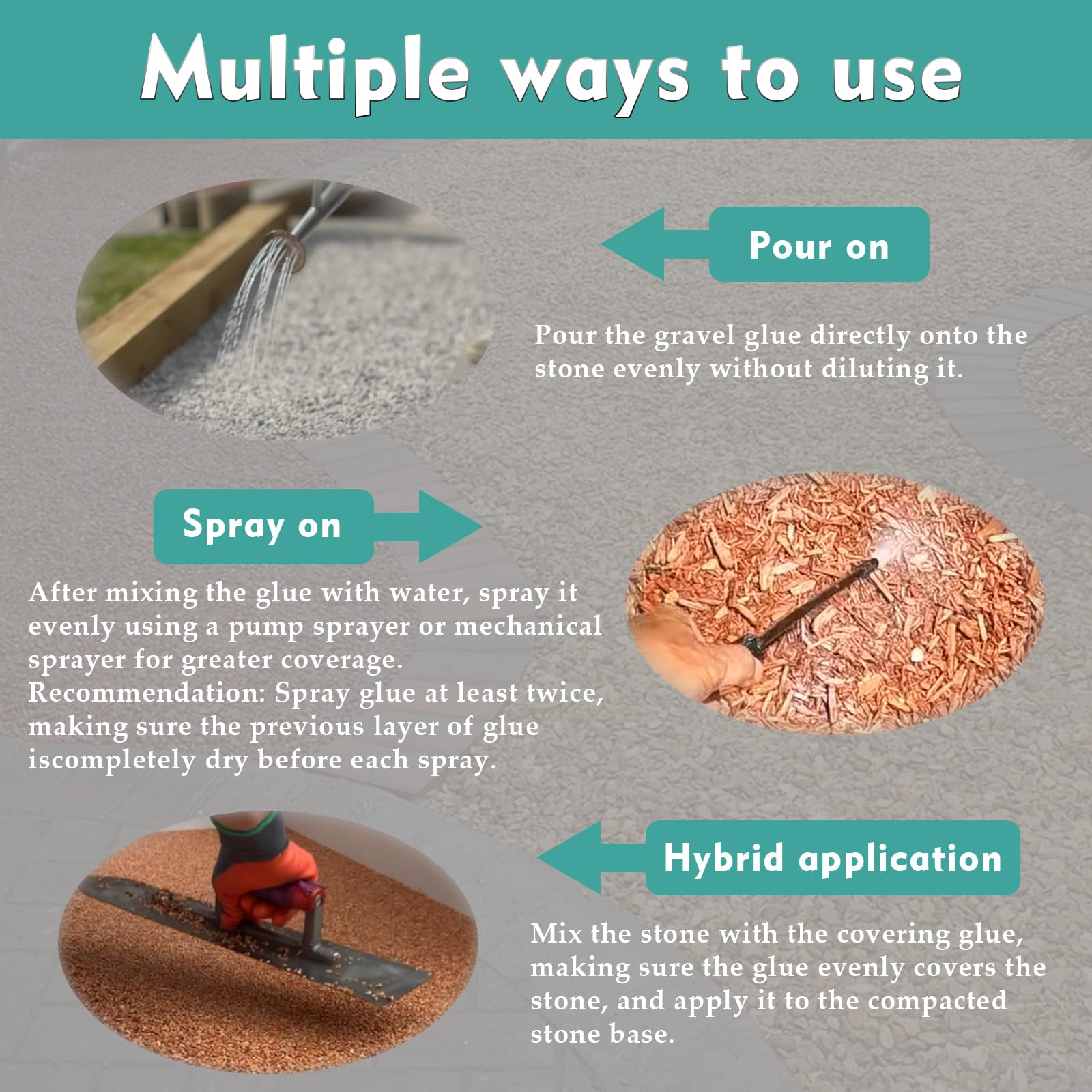 Multiple ways to use

Pour on

Pour the gravel glue directly onto the stone evenly without diluting it.

Spray on

After mixing the glue with water, spray it evenly using a pump sprayer or mechanical sprayer for greater coverage.
Recommendation: Spray glue at least twice, making sure the previous layer of glue iscompletely dry before each spray.

Hybrid application

Mix the stone with the covering glue, making sure the glue evenly covers the stone, and apply it to the compacted stone base.